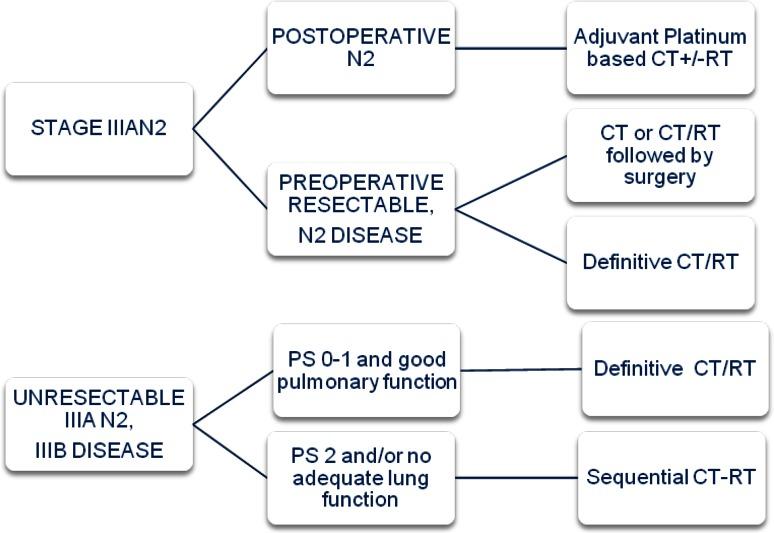 STAGE IIIAN2

POSTOPERATIVE N2

Adjuvant Platinum based CT+/-RT

PREOPERATIVE RESECTABLE, N2 DISEASE

CT or CT/RT followed by surgery

Definitive CT/RT

UNRESECTABLE IIIA N2, IIIB DISEASE

PS 0-1 and good pulmonary function

Definitive CT/RT

PS 2 and/or no adequate lung function

Sequential CT-RT